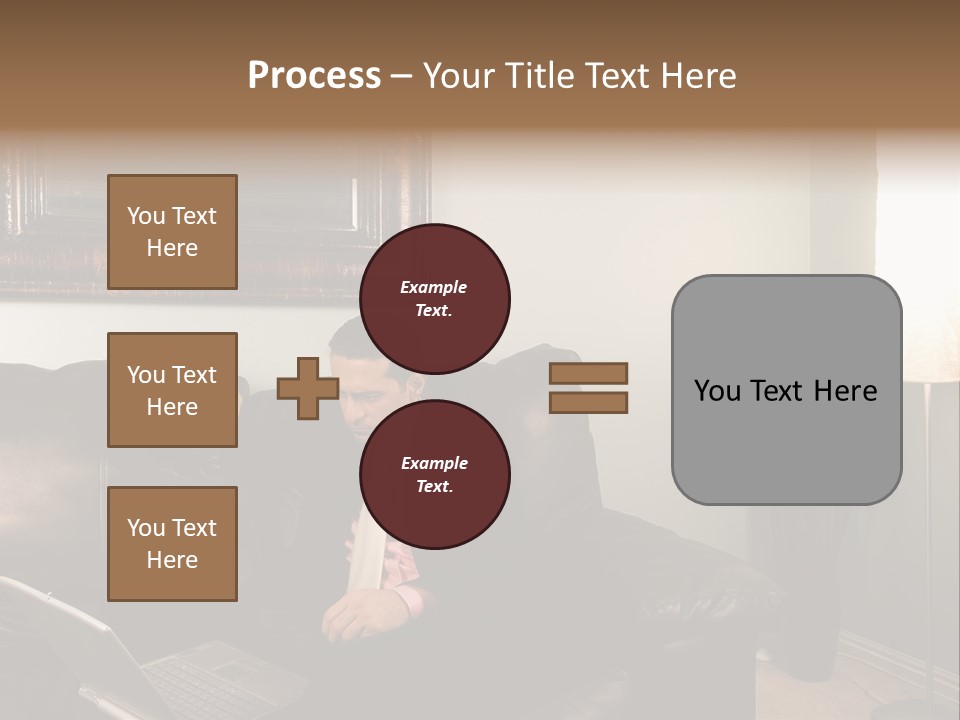 Process – Your Title Text Here

You Text Here

You Text Here

You Text Here

Example Text.

Example Text.

You Text Here